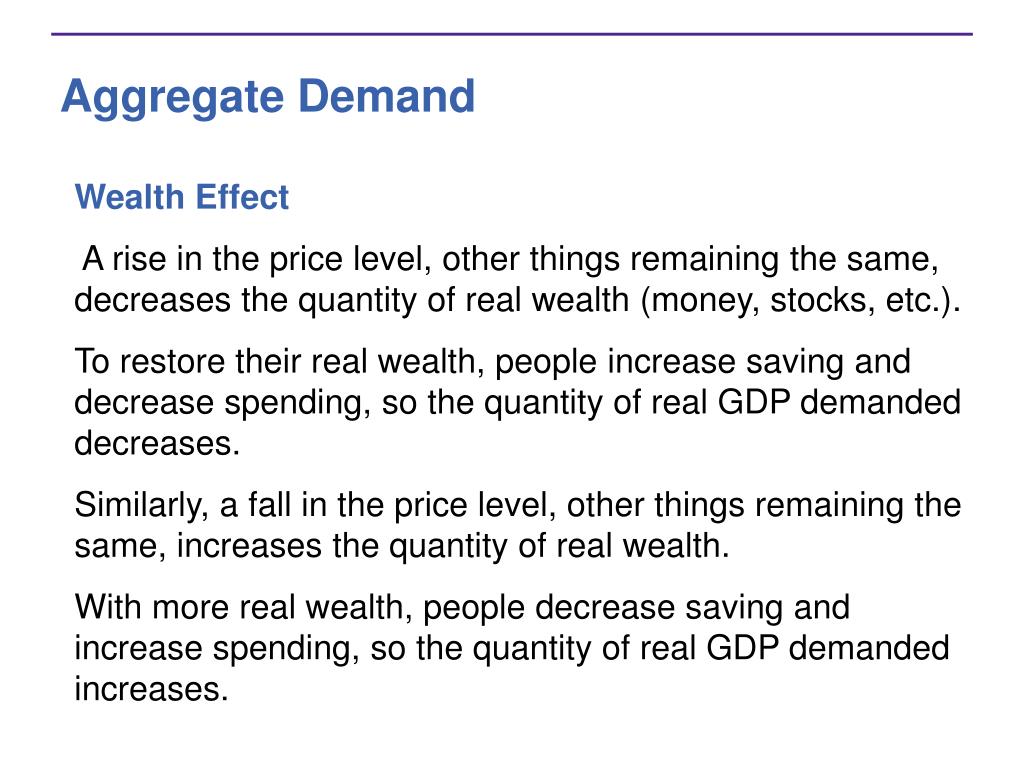 Aggregate Demand

Wealth Effect

A rise in the price level, other things remaining the same, decreases the quantity of real wealth (money, stocks, etc.).

To restore their real wealth, people increase saving and decrease spending, so the quantity of real GDP demanded decreases.

Similarly, a fall in the price level, other things remaining the same, increases the quantity of real wealth.

With more real wealth, people decrease saving and increase spending, so the quantity of real GDP demanded increases.